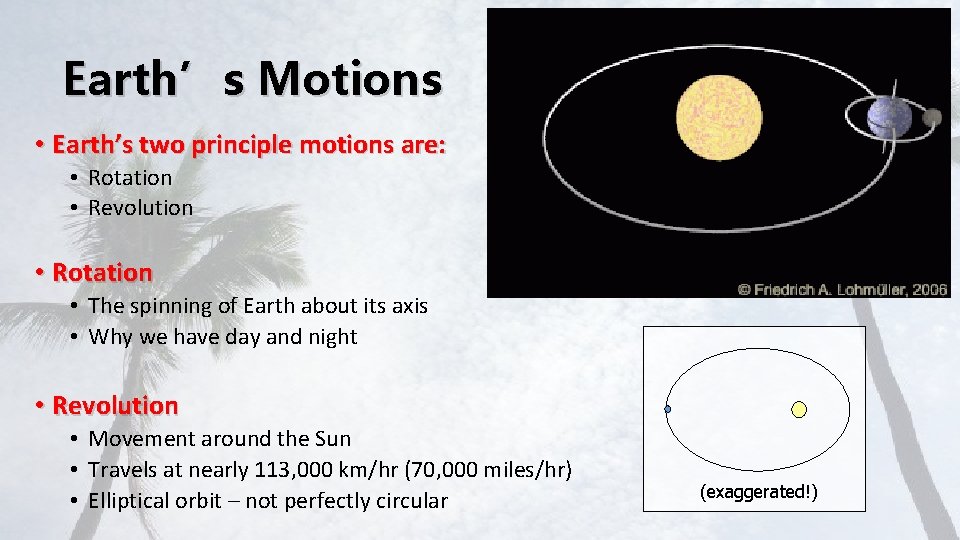 Earth’s Motions

• Earth’s two principle motions are:
• Rotation
• Revolution

• Rotation
• The spinning of Earth about its axis
• Why we have day and night

• Revolution
• Movement around the Sun
• Travels at nearly 113,000 km/hr (70,000 miles/hr)
• Elliptical orbit – not perfectly circular

© Friedrich A. Lohmüller, 2006

(exaggerated!)